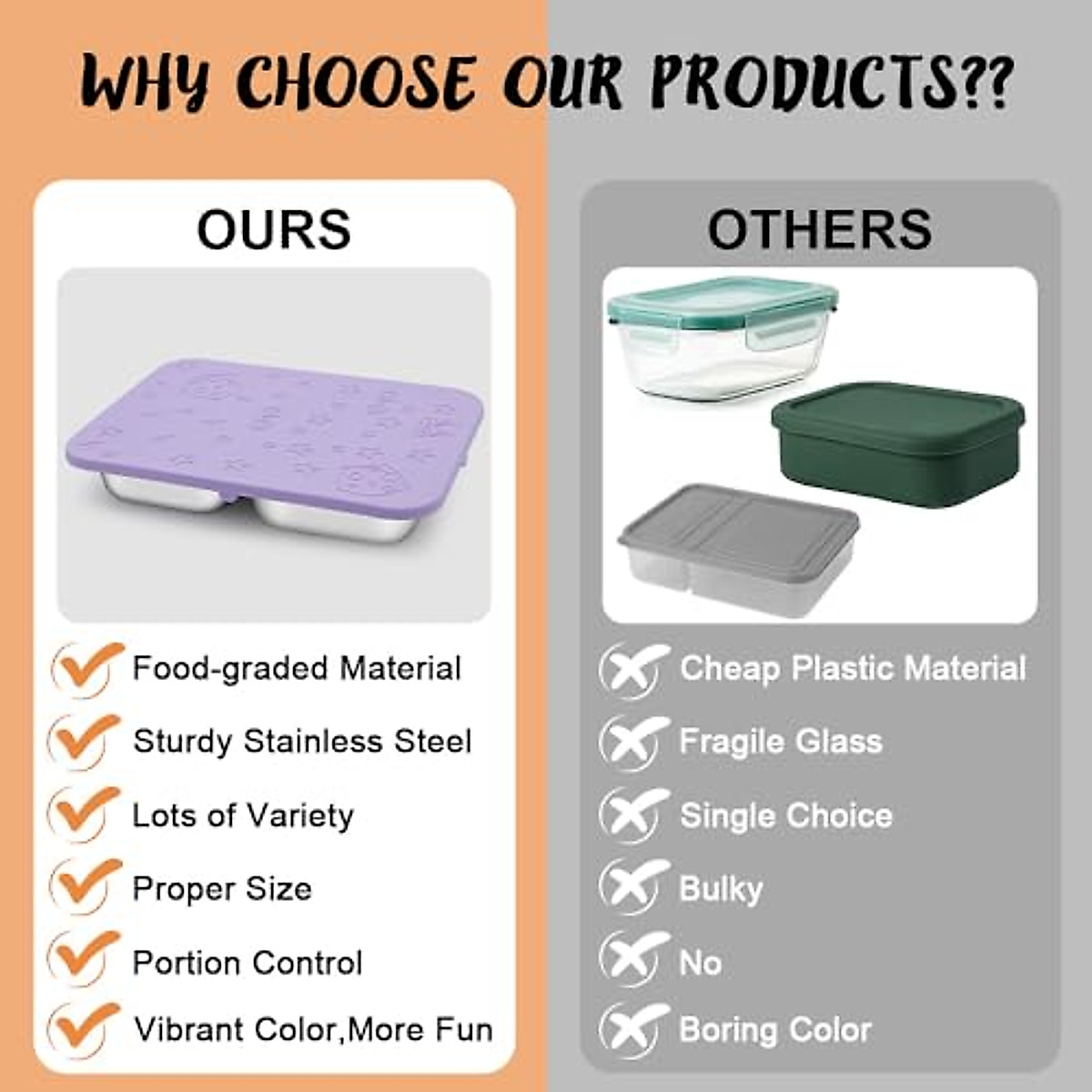 WHY CHOOSE OUR PRODUCTS??

OURS

Food-graded Material
Sturdy Stainless Steel
Lots of Variety
Proper Size
Portion Control
Vibrant Color,More Fun

OTHERS

Cheap Plastic Material
Fragile Glass
Single Choice
Bulky
No
Boring Color